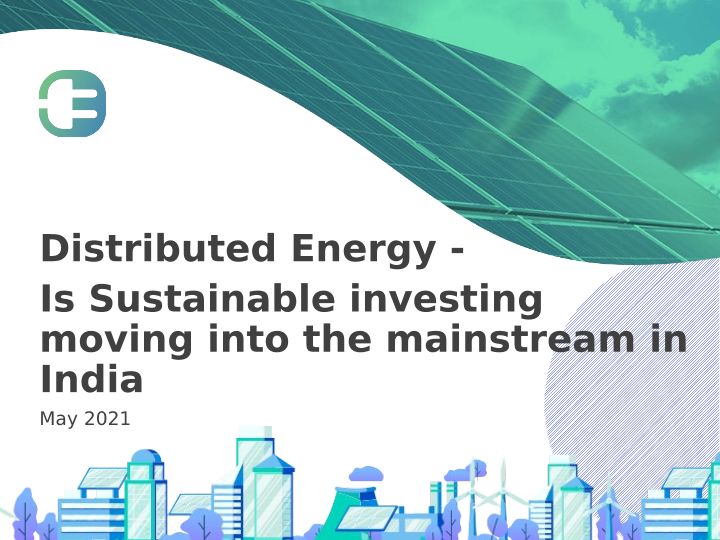 Distributed Energy -

Is Sustainable investing moving into the mainstream in India

May 2021